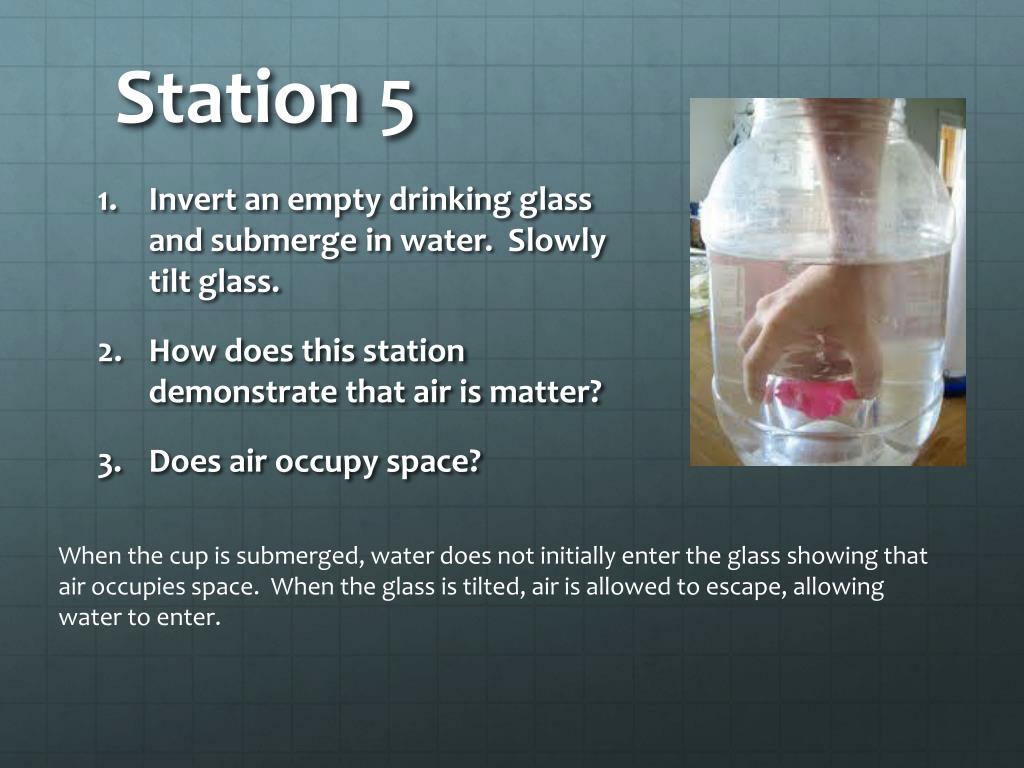 Station 5

1. Invert an empty drinking glass and submerge in water.  Slowly tilt glass.

2. How does this station demonstrate that air is matter?

3. Does air occupy space?

When the cup is submerged, water does not initially enter the glass showing that air occupies space.  When the glass is tilted, air is allowed to escape, allowing water to enter.